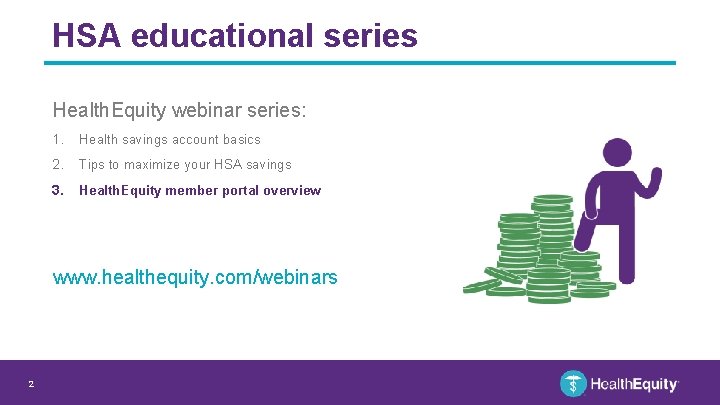 HSA educational series

HealthEquity webinar series:

1. Health savings account basics
2. Tips to maximize your HSA savings
3. HealthEquity member portal overview

www.healthequity.com/webinars

2

HealthEquity